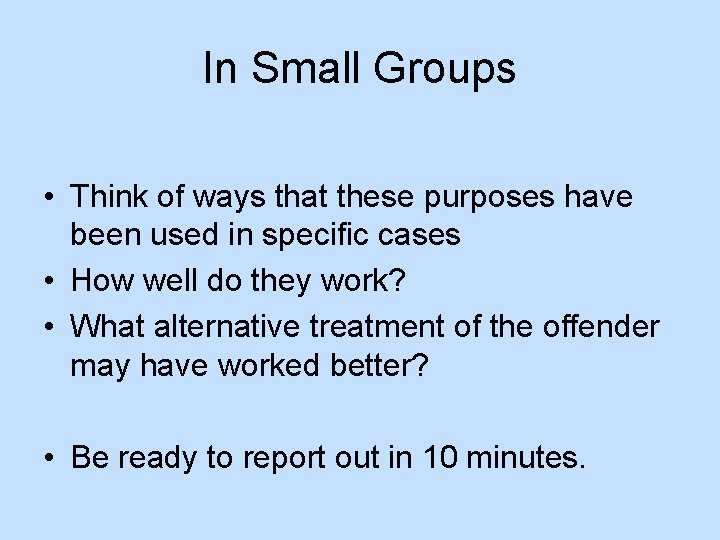 In Small Groups

• Think of ways that these purposes have been used in specific cases
• How well do they work?
• What alternative treatment of the offender may have worked better?

• Be ready to report out in 10 minutes.